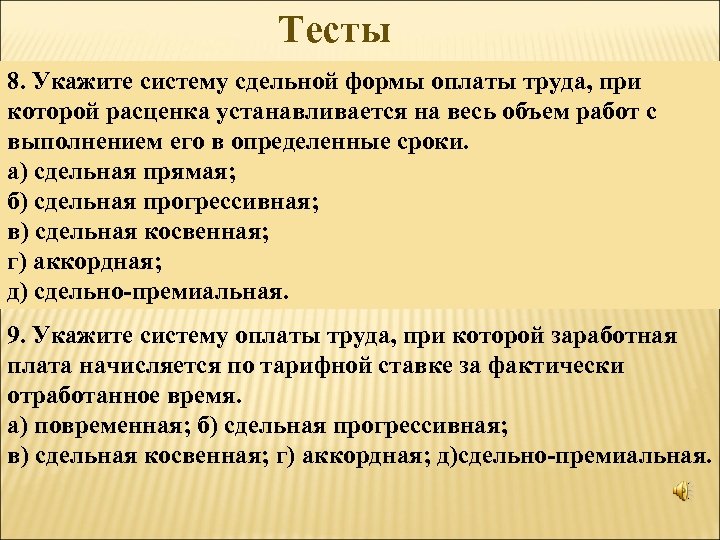 Тесты

8. Укажите систему сдельной формы оплаты труда, при которой расценка устанавливается на весь объем работ с выполнением его в определенные сроки.
а) сдельная прямая;
б) сдельная прогрессивная;
в) сдельная косвенная;
г) аккордная;
д) сдельно-премиальная.

9. Укажите систему оплаты труда, при которой заработная плата начисляется по тарифной ставке за фактически отработанное время.
а) повременная; б) сдельная прогрессивная;
в) сдельная косвенная; г) аккордная; д)сдельно-премиальная.